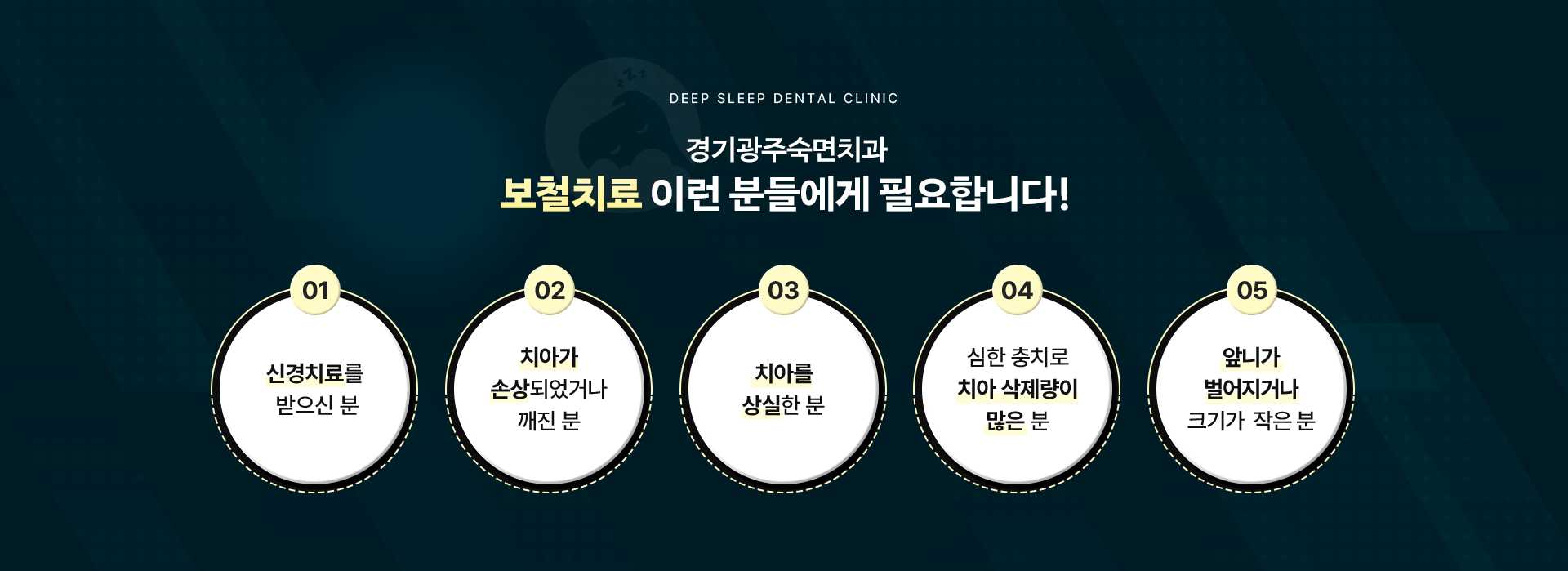 DEEP SLEEP DENTAL CLINIC

경기광주숙면치과

보철치료 이런 분들에게 필요합니다!

01
신경치료를 받으신 분

02
치아가 손상되었거나 깨진 분

03
치아를 상실한 분

04
심한 충치로 치아 삭제량이 많은 분

05
앞니가 벌어지거나 크기가 작은 분